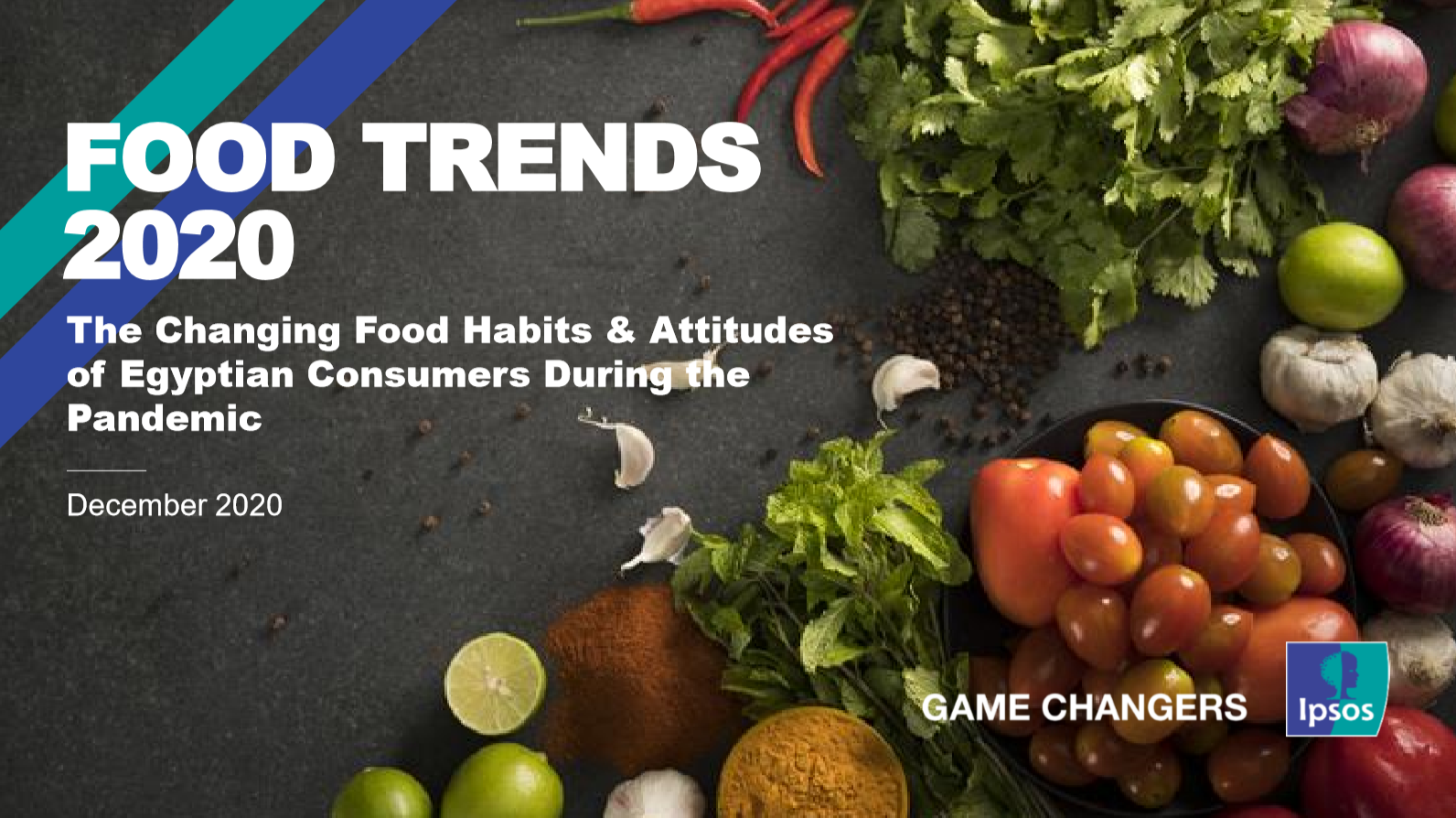 FOOD TRENDS 2020

The Changing Food Habits & Attitudes of Egyptian Consumers During the Pandemic

December 2020

GAME CHANGERS

Ipsos